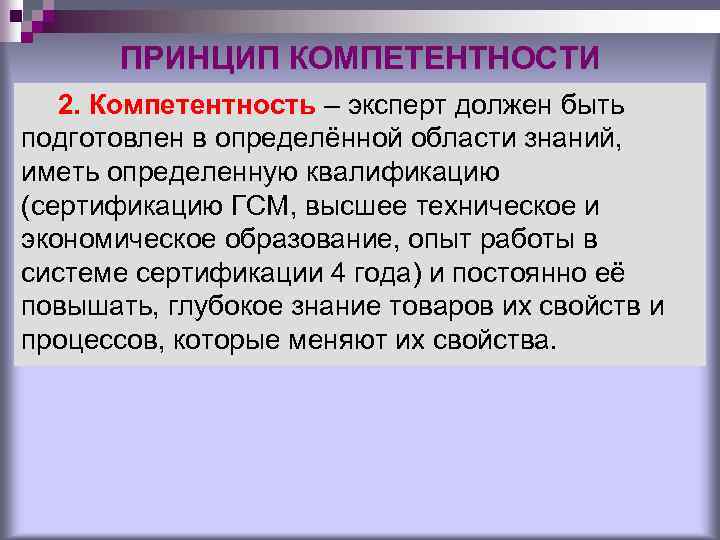 ПРИНЦИП КОМПЕТЕНТНОСТИ

2. Компетентность – эксперт должен быть подготовлен в определённой области знаний, иметь определенную квалификацию (сертификацию ГСМ, высшее техническое и экономическое образование, опыт работы в системе сертификации 4 года) и постоянно её повышать, глубокое знание товаров их свойств и процессов, которые меняют их свойства.